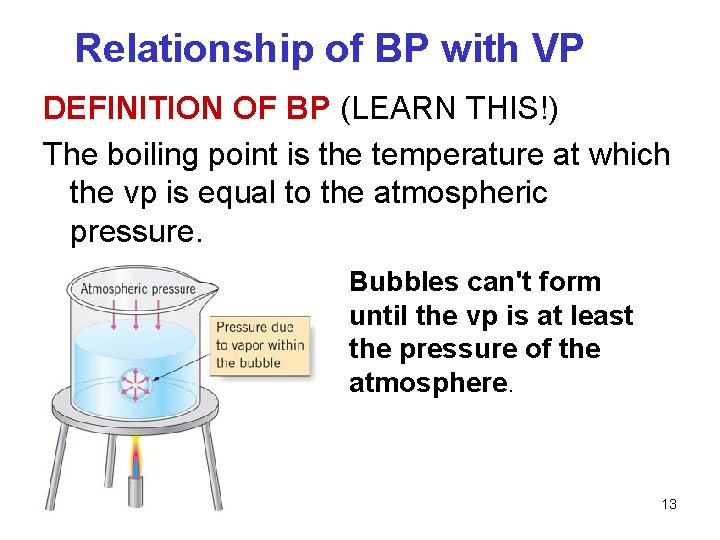 Relationship of BP with VP

DEFINITION OF BP (LEARN THIS!)

The boiling point is the temperature at which the vp is equal to the atmospheric pressure.

Atmospheric pressure

Pressure due to vapor within the bubble

Bubbles can't form until the vp is at least the pressure of the atmosphere.

13